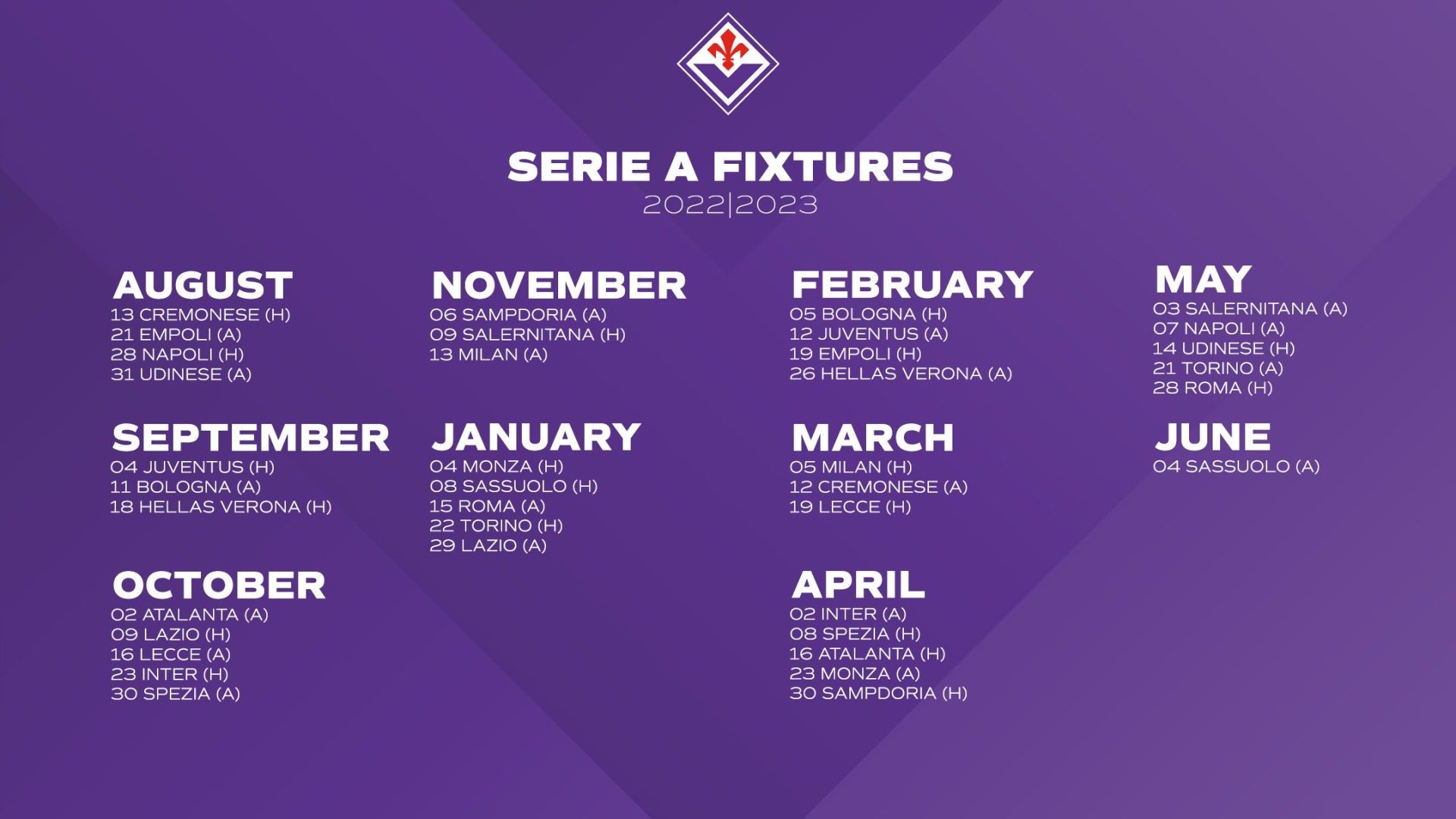 SERIE A FIXTURES
2022|2023

AUGUST
13 CREMONESE (H)
21 EMPOLI (A)
28 NAPOLI (H)
31 UDINESE (A)

SEPTEMBER
04 JUVENTUS (H)
11 BOLOGNA (A)
18 HELLAS VERONA (H)

OCTOBER
02 ATALANTA (A)
09 LAZIO (H)
16 LECCE (A)
23 INTER (H)
30 SPEZIA (A)

NOVEMBER
06 SAMPDORIA (A)
09 SALERNITANA (H)
13 MILAN (A)

JANUARY
04 MONZA (H)
08 SASSUOLO (H)
15 ROMA (A)
22 TORINO (H)
29 LAZIO (A)

FEBRUARY
05 BOLOGNA (H)
12 JUVENTUS (A)
19 EMPOLI (H)
26 HELLAS VERONA (A)

MARCH
05 MILAN (H)
12 CREMONESE (A)
19 LECCE (H)

APRIL
02 INTER (A)
08 SPEZIA (H)
16 ATALANTA (H)
23 MONZA (A)
30 SAMPDORIA (H)

MAY
03 SALERNITANA (A)
07 NAPOLI (A)
14 UDINESE (H)
21 TORINO (A)
28 ROMA (H)

JUNE
04 SASSUOLO (A)